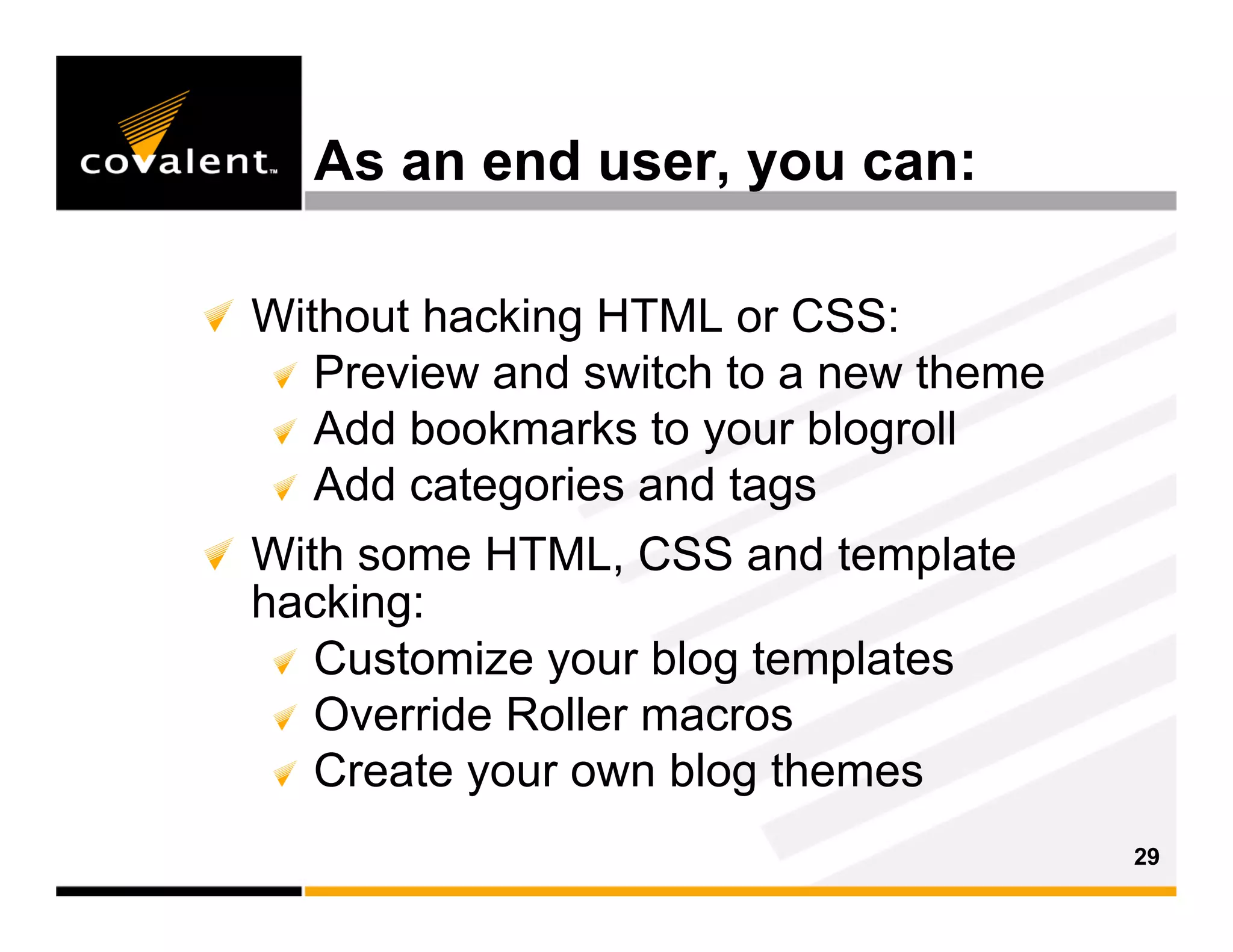 covalent™

As an end user, you can:

Without hacking HTML or CSS:
Preview and switch to a new theme
Add bookmarks to your blogroll
Add categories and tags

With some HTML, CSS and template hacking:
Customize your blog templates
Override Roller macros
Create your own blog themes

29